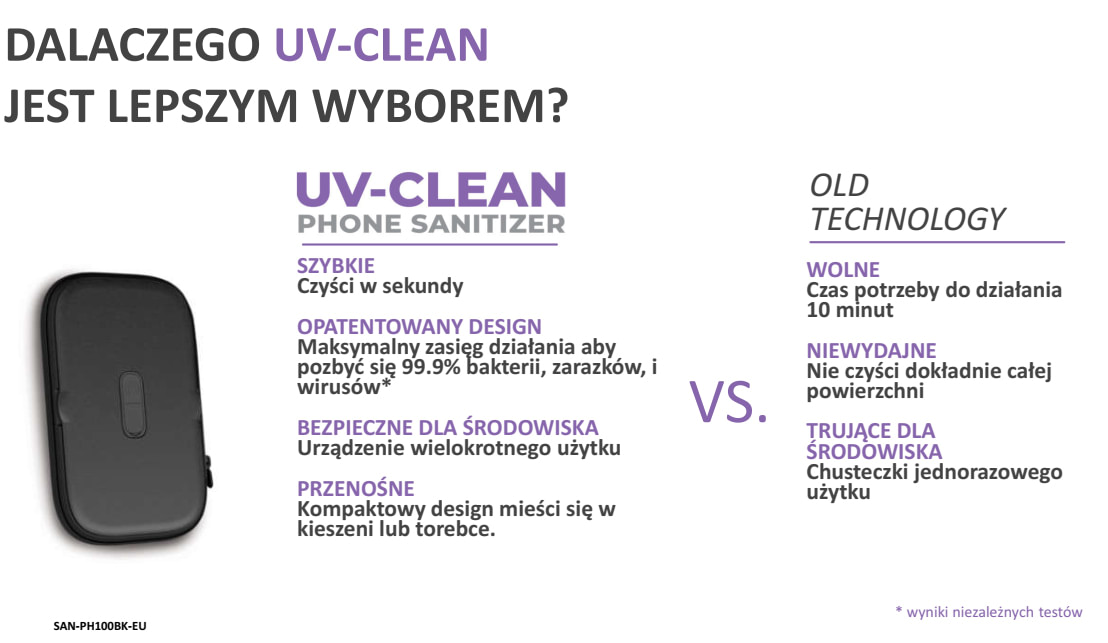 DALACZEGO UV-CLEAN JEST LEPSZYM WYBOREM?

UV-CLEAN
PHONE SANITIZER

SZYBKIE
Czyści w sekundy

OPATENTOWANY DESIGN
Maksymalny zasięg działania aby pozbyć się 99.9% bakterii, zarazków, i wirusów*

BEZPIECZNE DLA ŚRODOWISKA
Urządzenie wielokrotnego użytku

PRZENOŚNE
Kompaktowy design mieści się w kieszeni lub torebce.

VS.

OLD TECHNOLOGY

WOLNE
Czas potrzeby do działania 10 minut

NIEWYDAJNE
Nie czyści dokładnie całej powierzchni

TRUJĄCE DLA ŚRODOWISKA
Chusteczki jednorazowego użytku

SAN-PH100BK-EU

* wyniki niezależnych testów